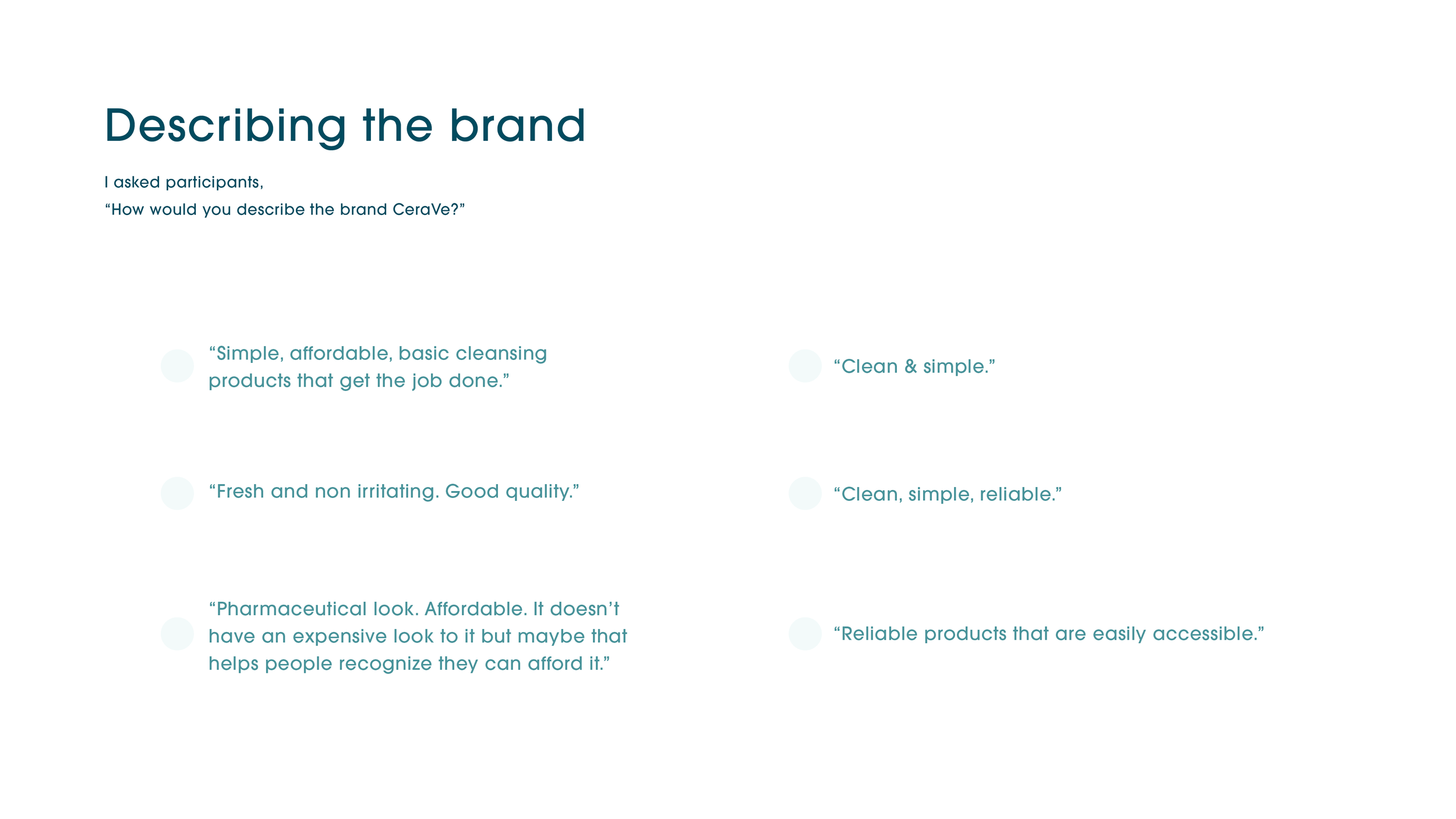 Describing the brand

I asked participants,
“How would you describe the brand CeraVe?”

“Simple, affordable, basic cleansing products that get the job done.”

“Fresh and non irritating. Good quality.”

“Pharmaceutical look. Affordable. It doesn’t have an expensive look to it but maybe that helps people recognize they can afford it.”

“Clean & simple.”

“Clean, simple, reliable.”

“Reliable products that are easily accessible.”